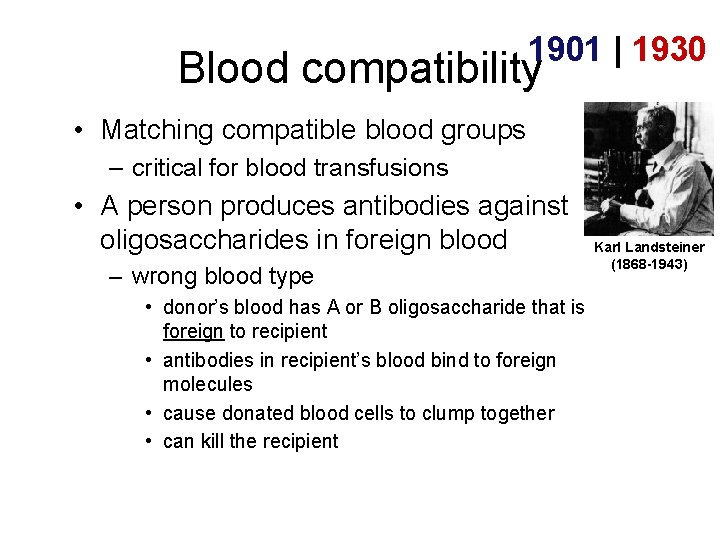 Blood compatibility 1901 | 1930

• Matching compatible blood groups
– critical for blood transfusions
• A person produces antibodies against oligosaccharides in foreign blood
– wrong blood type
• donor's blood has A or B oligosaccharide that is foreign to recipient
• antibodies in recipient's blood bind to foreign molecules
• cause donated blood cells to clump together
• can kill the recipient

Karl Landsteiner (1868-1943)